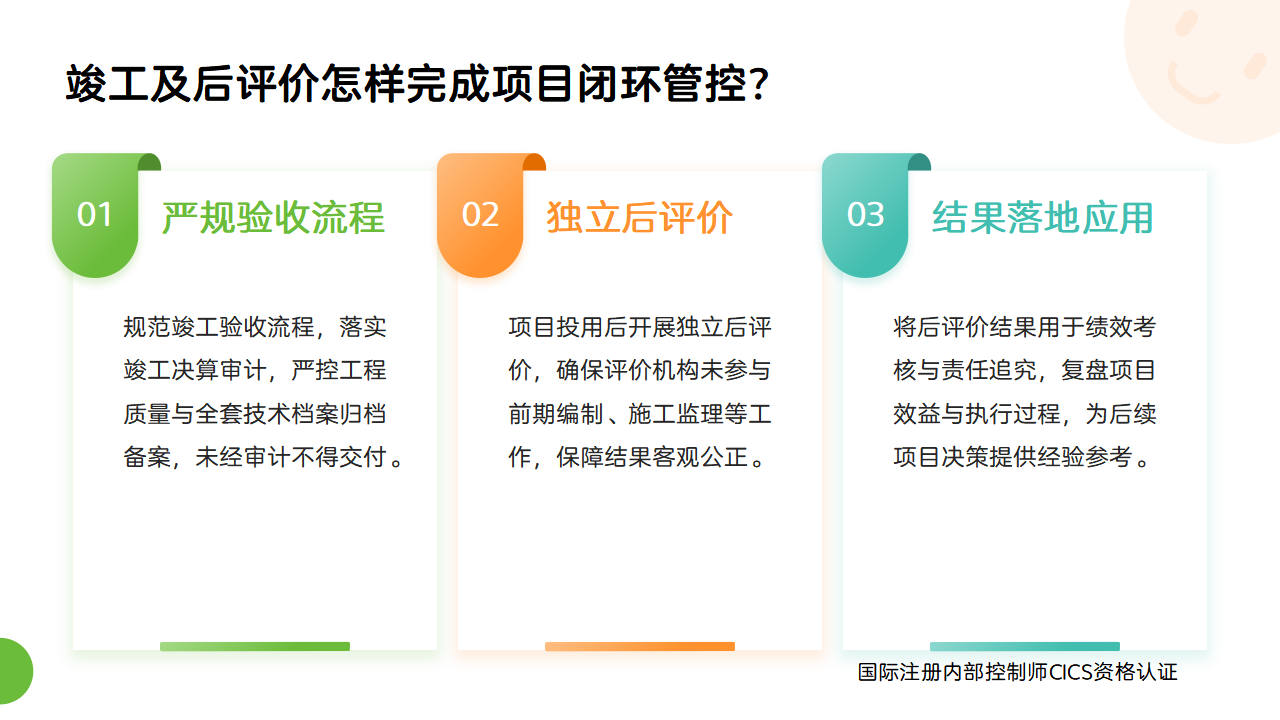 竣工及后评价怎样完成项目闭环管控？

01 严规验收流程

规范竣工验收流程，落实竣工决算审计，严控工程质量与全套技术档案归档备案，未经审计不得交付。

02 独立后评价

项目投用后开展独立后评价，确保评价机构未参与前期编制、施工监理等工作，保障结果客观公正。

03 结果落地应用

将后评价结果用于绩效考核与责任追究，复盘项目效益与执行过程，为后续项目决策提供经验参考。

国际注册内部控制师CICS资格认证